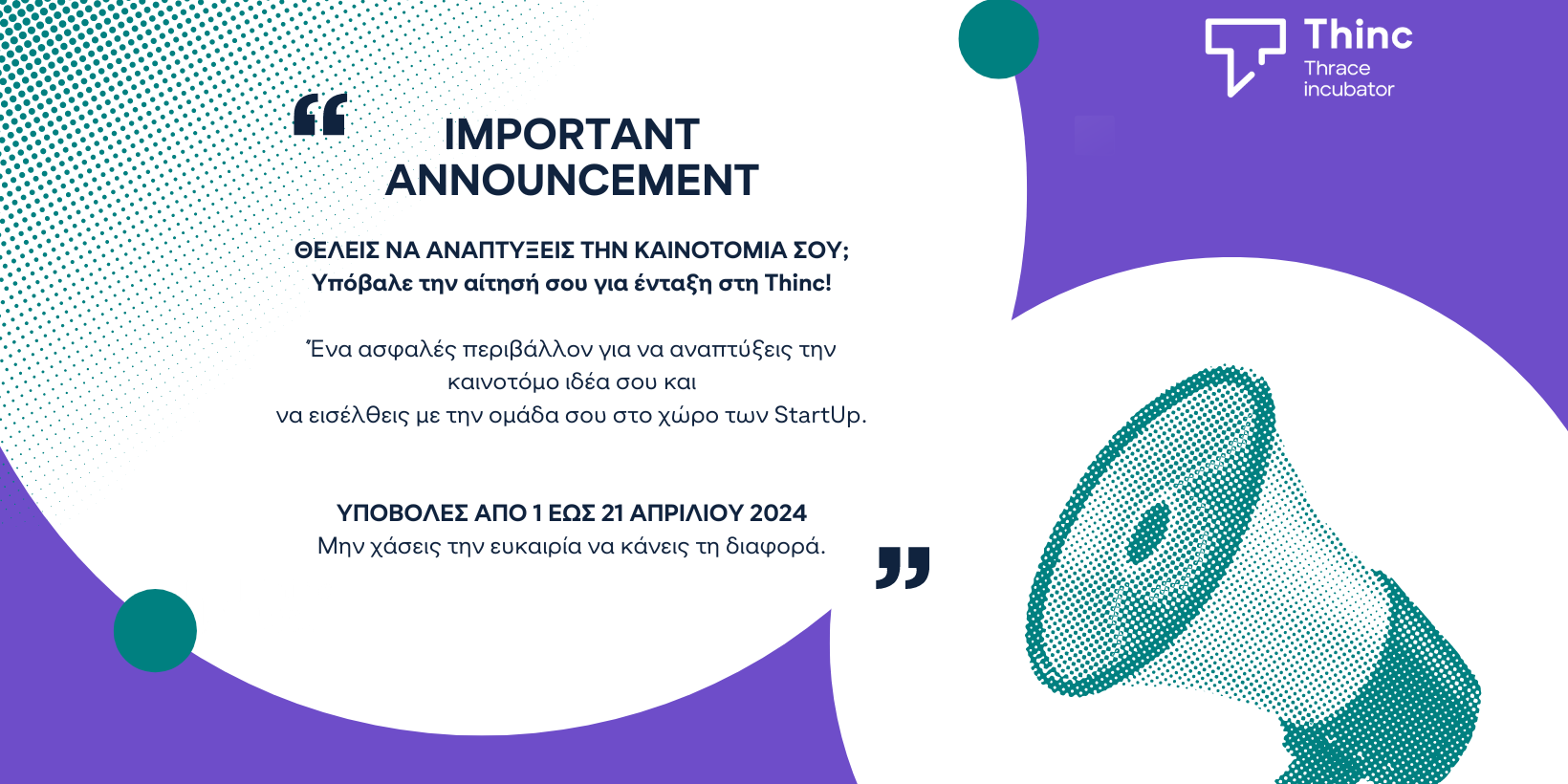 Thinc
Thrace incubator

“

IMPORTANT ANNOUNCEMENT

ΘΕΛΕΙΣ ΝΑ ΑΝΑΠΤΥΞΕΙΣ ΤΗΝ ΚΑΙΝΟΤΟΜΙΑ ΣΟΥ;
Υπόβαλε την αίτησή σου για ένταξη στη Thinc!

Ένα ασφαλές περιβάλλον για να αναπτύξεις την καινοτόμο ιδέα σου και
να εισέλθεις με την ομάδα σου στο χώρο των StartUp.

ΥΠΟΒΟΛΕΣ ΑΠΟ 1 ΕΩΣ 21 ΑΠΡΙΛΙΟΥ 2024
Μην χάσεις την ευκαιρία να κάνεις τη διαφορά.

”